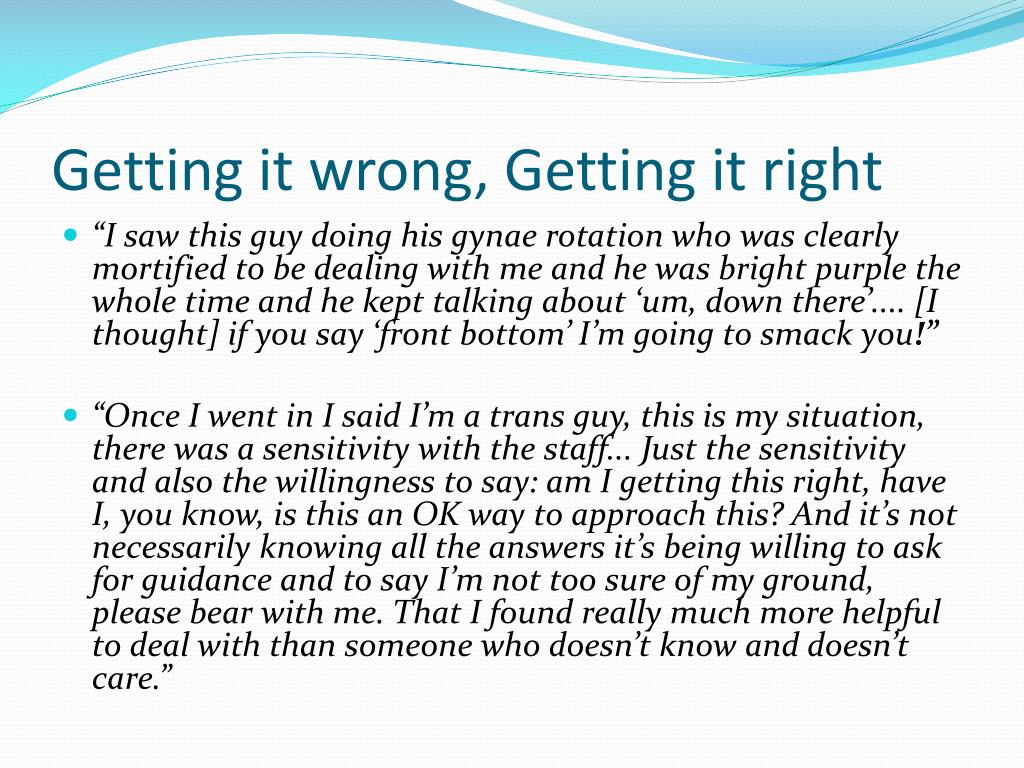 Getting it wrong, Getting it right

“I saw this guy doing his gynae rotation who was clearly mortified to be dealing with me and he was bright purple the whole time and he kept talking about ‘um, down there’.... [I thought] if you say ‘front bottom’ I’m going to smack you!”

“Once I went in I said I’m a trans guy, this is my situation, there was a sensitivity with the staff... Just the sensitivity and also the willingness to say: am I getting this right, have I, you know, is this an OK way to approach this? And it’s not necessarily knowing all the answers it’s being willing to ask for guidance and to say I’m not too sure of my ground, please bear with me. That I found really much more helpful to deal with than someone who doesn’t know and doesn’t care.”